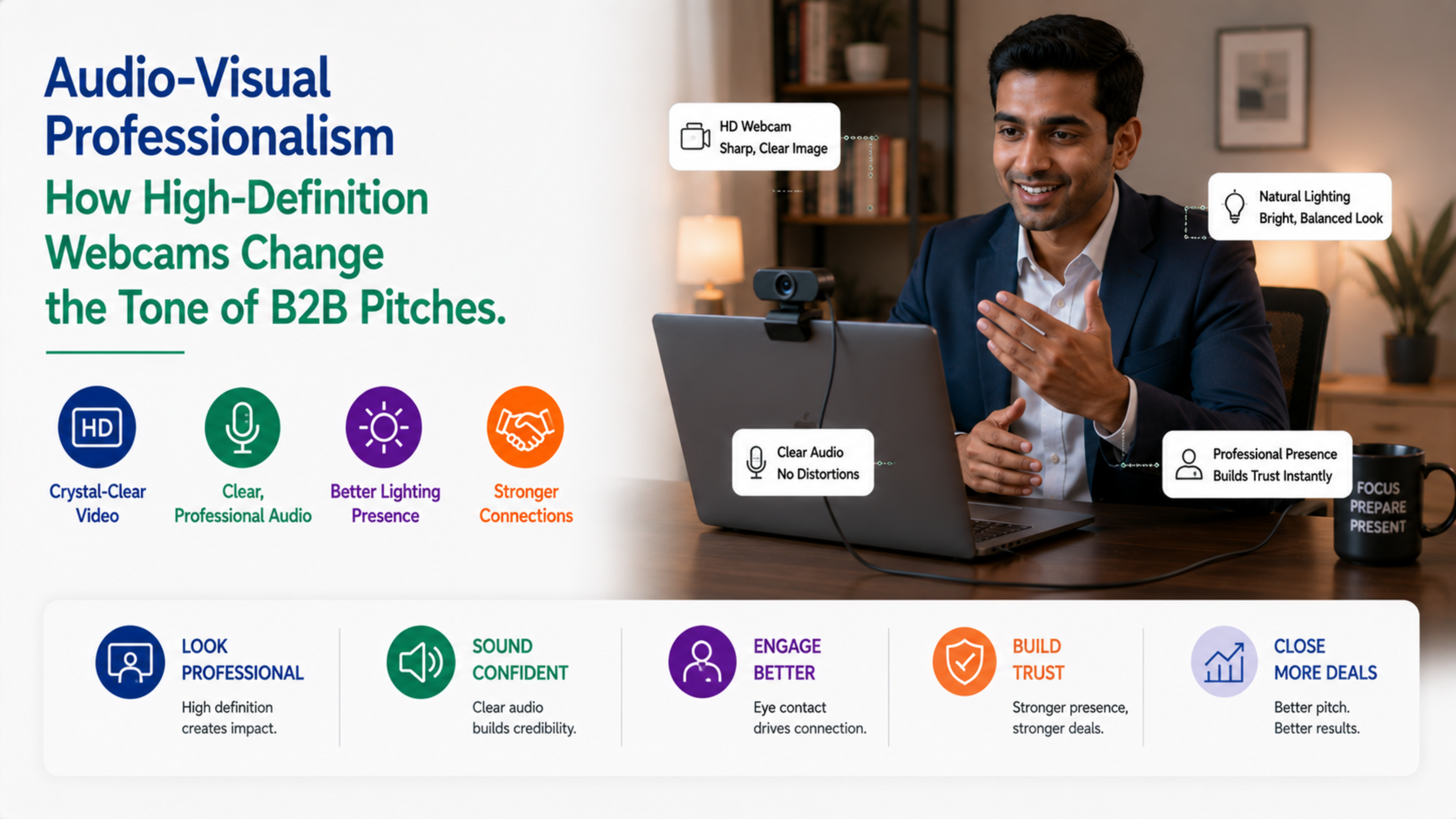 Audio-Visual Professionalism

How High-Definition Webcams Change the Tone of B2B Pitches.

HD

Crystal-Clear Video

Clear, Professional Audio

Better Lighting Presence

Stronger Connections

HD Webcam
Sharp, Clear Image

Natural Lighting
Bright, Balanced Look

Clear Audio
No Distortions

Professional Presence
Builds Trust Instantly

FOCUS
PREPARE
PRESENT

LOOK PROFESSIONAL
High definition creates impact.

SOUND CONFIDENT
Clear audio builds credibility.

ENGAGE BETTER
Eye contact drives connection.

BUILD TRUST
Stronger presence, stronger deals.

CLOSE MORE DEALS
Better pitch. Better results.